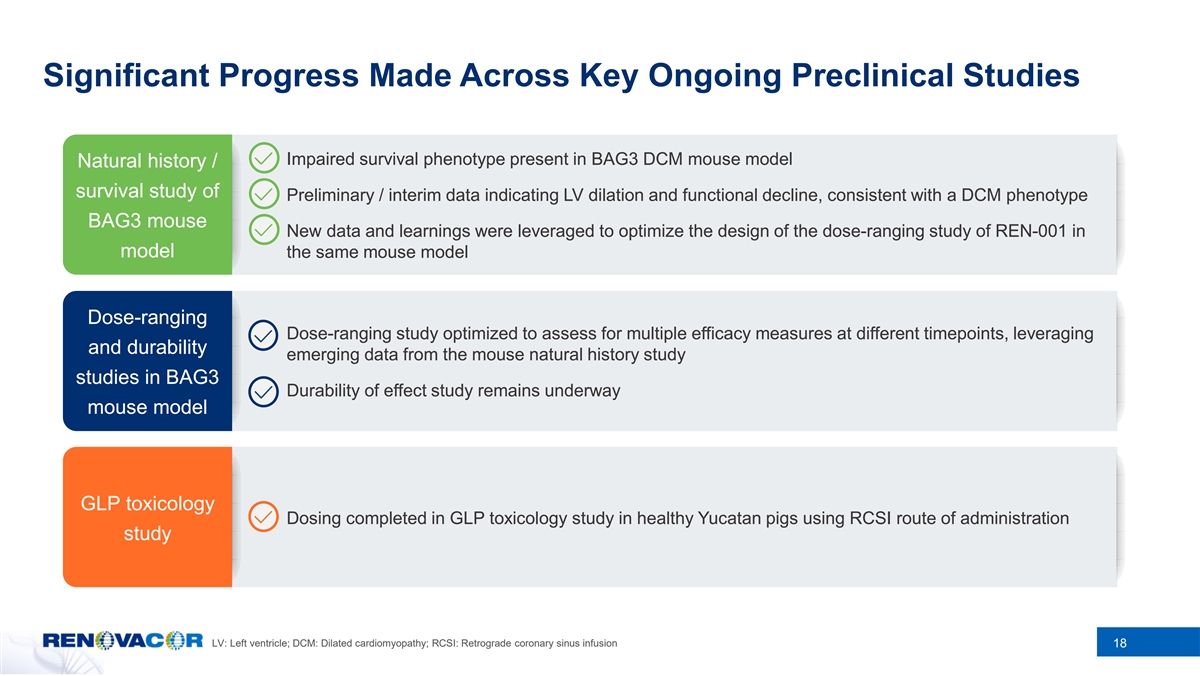 Significant Progress Made Across Key Ongoing Preclinical Studies

Natural history / survival study of BAG3 mouse model

Impaired survival phenotype present in BAG3 DCM mouse model

Preliminary / interim data indicating LV dilation and functional decline, consistent with a DCM phenotype

New data and learnings were leveraged to optimize the design of the dose-ranging study of REN-001 in the same mouse model

Dose-ranging and durability studies in BAG3 mouse model

Dose-ranging study optimized to assess for multiple efficacy measures at different timepoints, leveraging emerging data from the mouse natural history study

Durability of effect study remains underway

GLP toxicology study

Dosing completed in GLP toxicology study in healthy Yucatan pigs using RCSI route of administration

RENOVACOR

LV: Left ventricle; DCM: Dilated cardiomyopathy; RCSI: Retrograde coronary sinus infusion

18